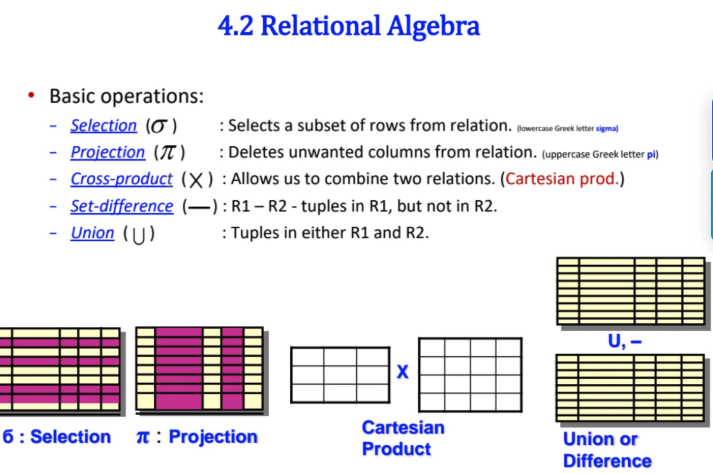 4.2 Relational Algebra

• Basic operations:
– Selection ($\sigma$) : Selects a subset of rows from relation. (lowercase Greek letter sigma)
– Projection ($\pi$) : Deletes unwanted columns from relation. (uppercase Greek letter pi)
– Cross-product ($\times$) : Allows us to combine two relations. (Cartesian prod.)
– Set-difference (—) : R1 – R2 - tuples in R1, but not in R2.
– Union ($\cup$) : Tuples in either R1 and R2.

б : Selection

π : Projection

X

Cartesian Product

U, –

Union or Difference